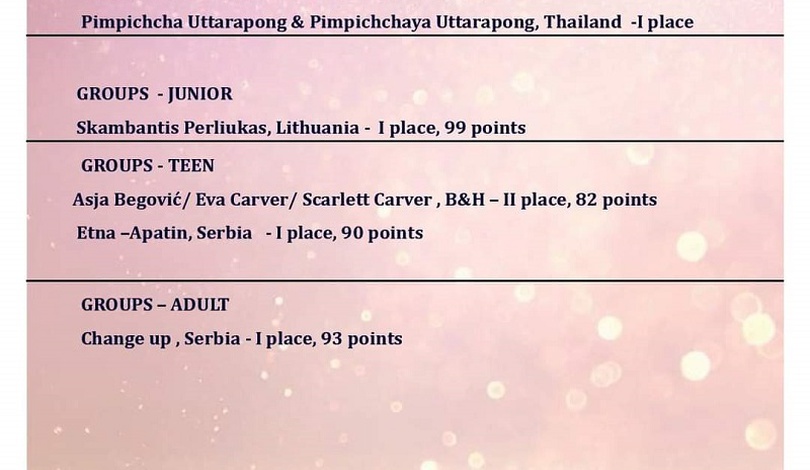 Pimpichcha Uttarapong & Pimpichchaya Uttarapong, Thailand -I place

GROUPS - JUNIOR

Skambantis Perliukas, Lithuania - I place, 99 points

GROUPS - TEEN

Asja Begović/ Eva Carver/ Scarlett Carver , B&H – II place, 82 points

Etna –Apatin, Serbia - I place, 90 points

GROUPS – ADULT

Change up , Serbia - I place, 93 points